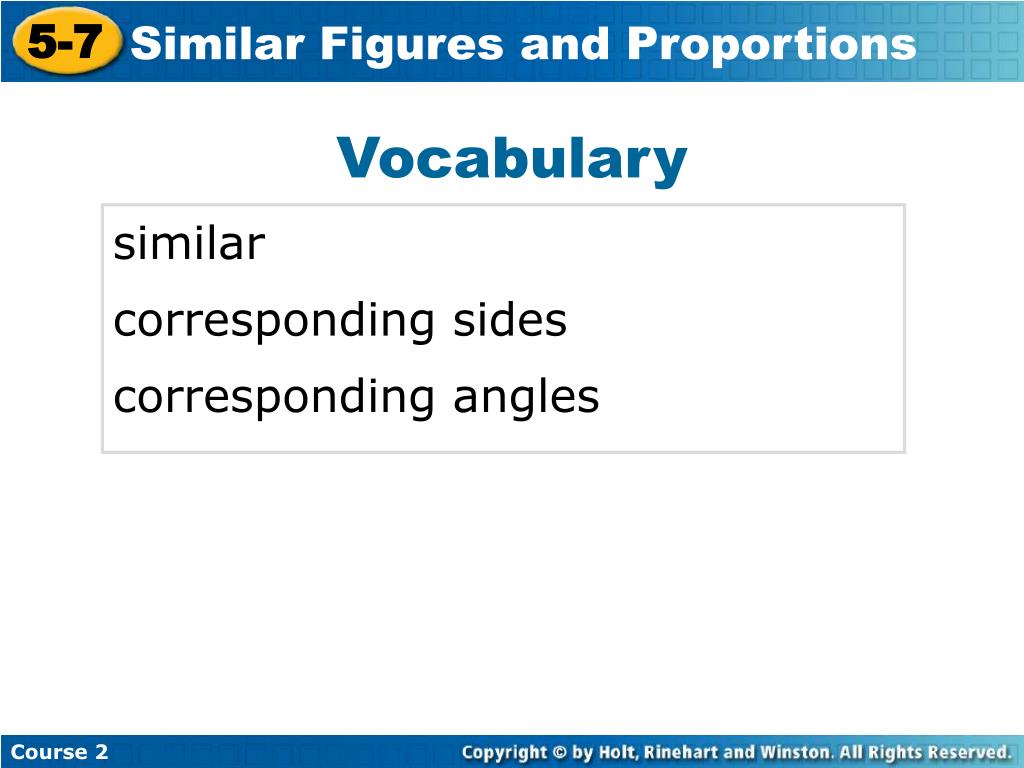 5-7 Similar Figures and Proportions

Vocabulary

similar

corresponding sides

corresponding angles

Course 2

Copyright © by Holt, Rinehart and Winston. All Rights Reserved.